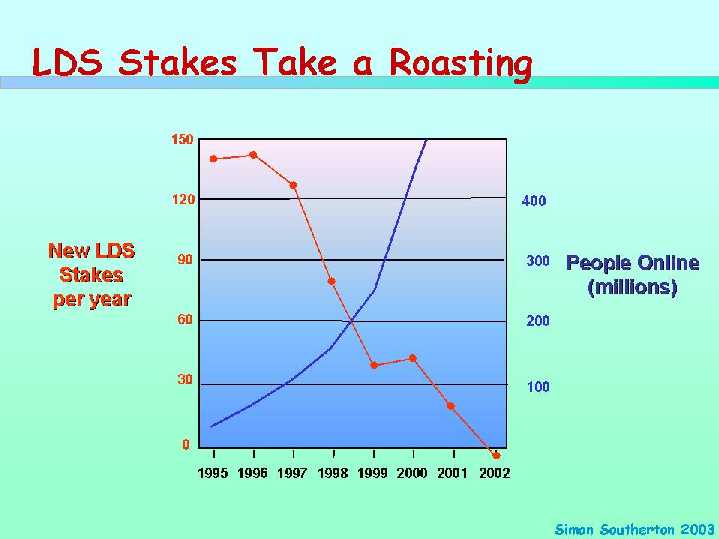 LDS Stakes Take a Roasting

New LDS Stakes per year

150
120
90
60
30
0

400
300
200
100

People Online (millions)

1995 1996 1997 1998 1999 2000 2001 2002

Simon Southerton 2003